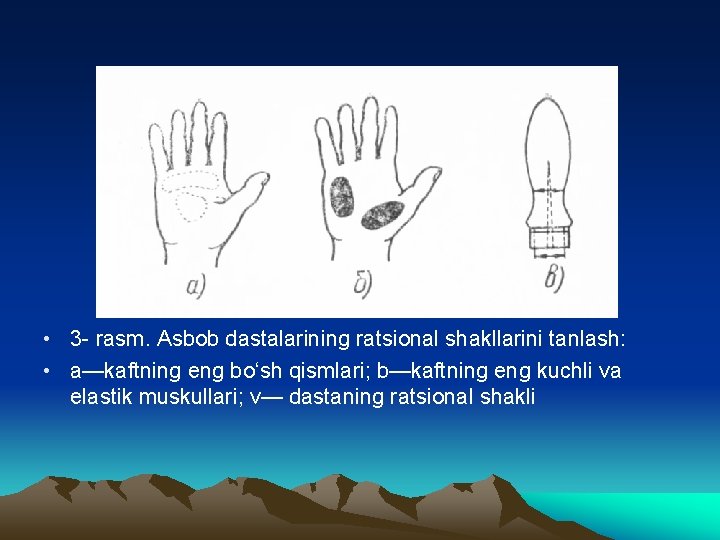 а)

б)

в)

• 3- rasm. Asbob dastalarining ratsional shakllarini tanlash:

• a—kaftning eng bo‘sh qismlari; b—kaftning eng kuchli va elastik muskullari; v— dastaning ratsional shakli